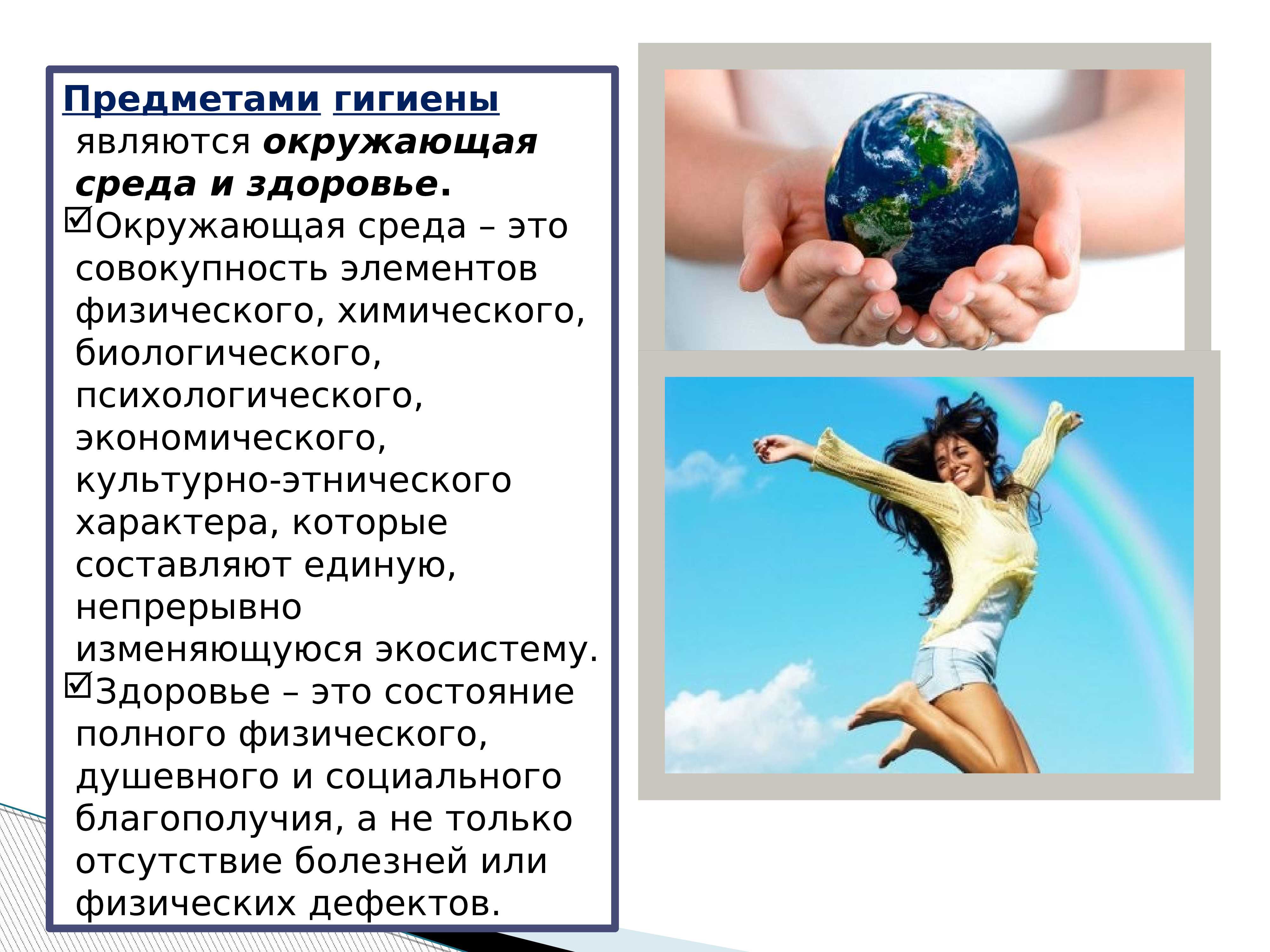 Предметами гигиены являются окружающая среда и здоровье.

☑Окружающая среда – это совокупность элементов физического, химического, биологического, психологического, экономического, культурно-этнического характера, которые составляют единую, непрерывно изменяющуюся экосистему.

☑Здоровье – это состояние полного физического, душевного и социального благополучия, а не только отсутствие болезней или физических дефектов.